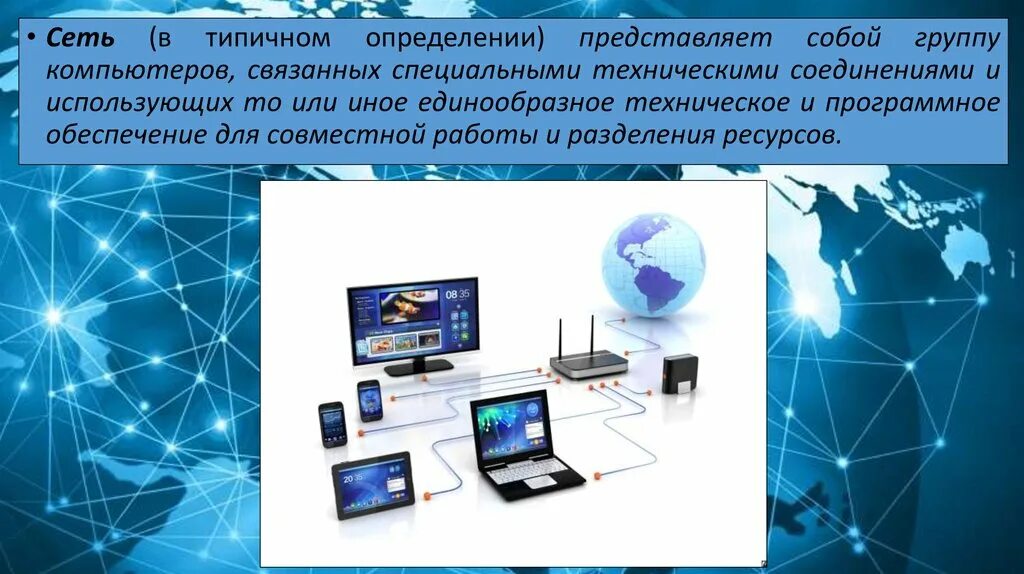 • Сеть (в типичном определении) представляет собой группу компьютеров, связанных специальными техническими соединениями и использующих то или иное единообразное техническое и программное обеспечение для совместной работы и разделения ресурсов.

08 35